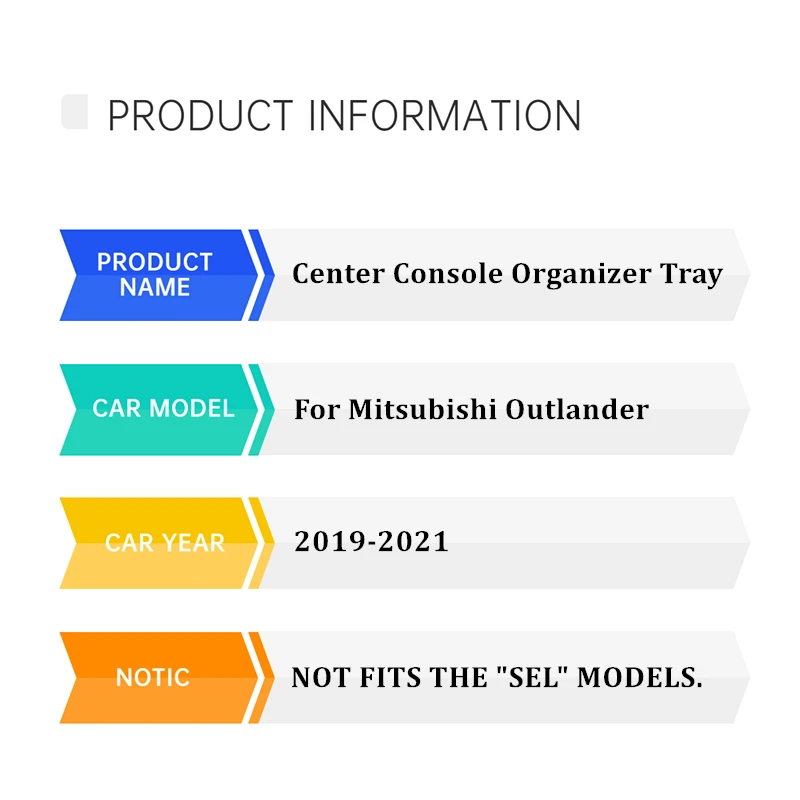 PRODUCT INFORMATION

PRODUCT NAME

Center Console Organizer Tray

CAR MODEL

For Mitsubishi Outlander

CAR YEAR

2019-2021

NOTIC

NOT FITS THE "SEL" MODELS.